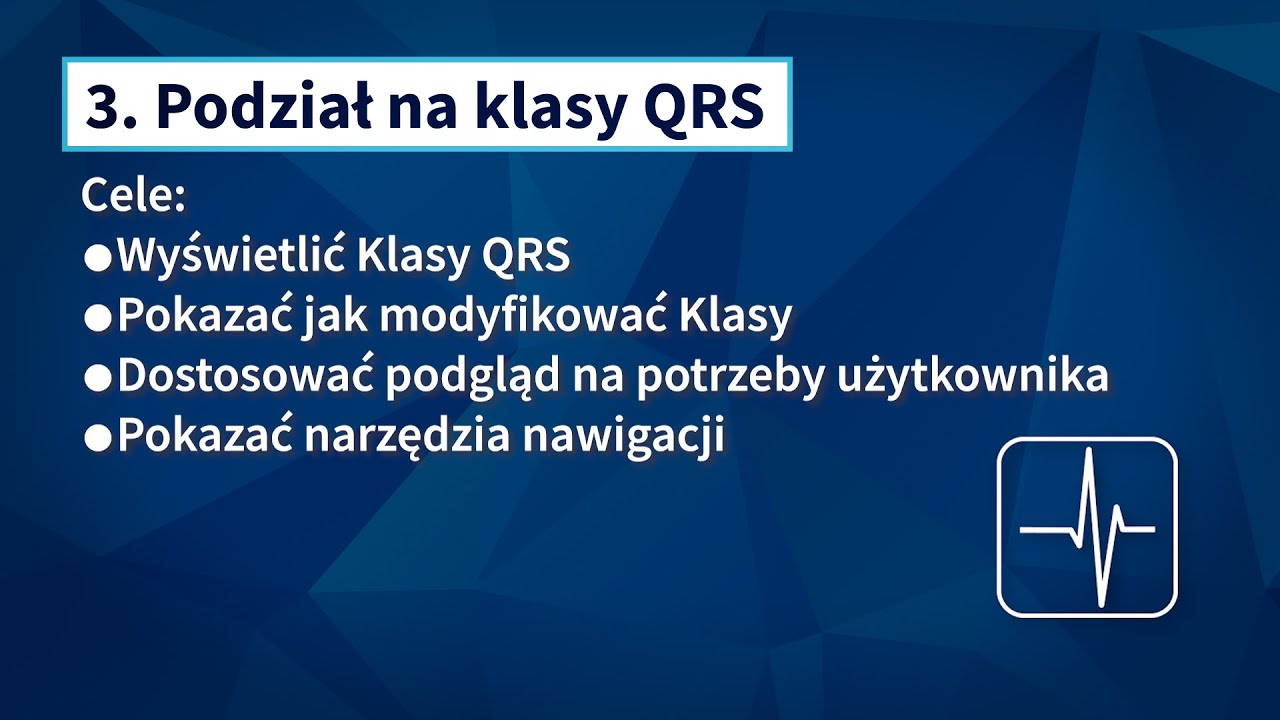 3. Podział na klasy QRS

Cele:
●Wyświetlić Klasy QRS
●Pokazać jak modyfikować Klasy
●Dostosować podgląd na potrzeby użytkownika
●Pokazać narzędzia nawigacji